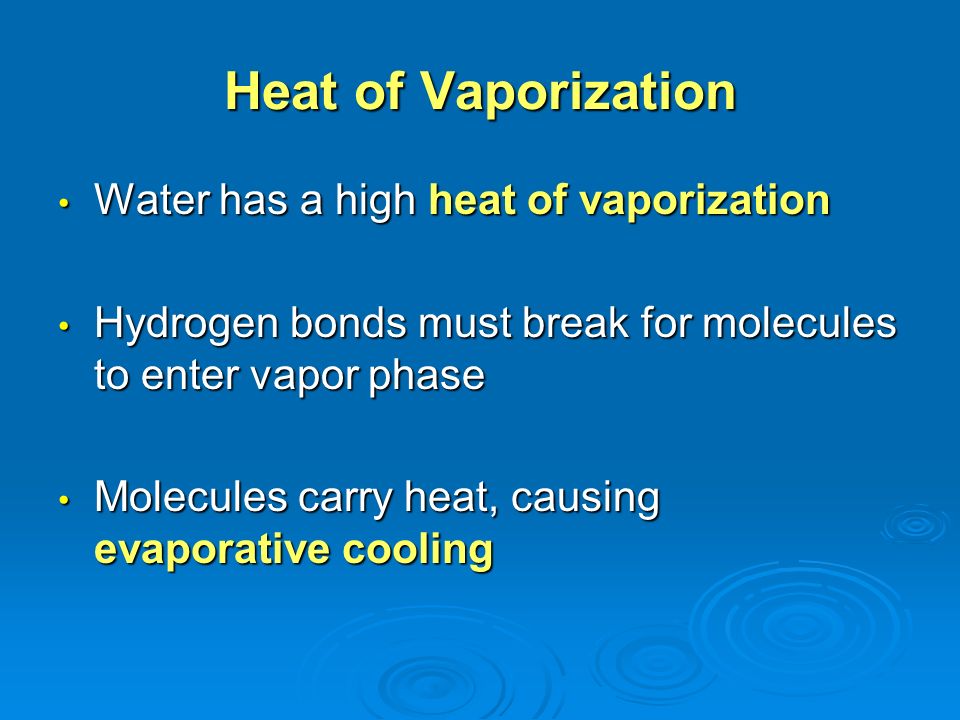 Heat of Vaporization

• Water has a high heat of vaporization

• Hydrogen bonds must break for molecules to enter vapor phase

• Molecules carry heat, causing evaporative cooling